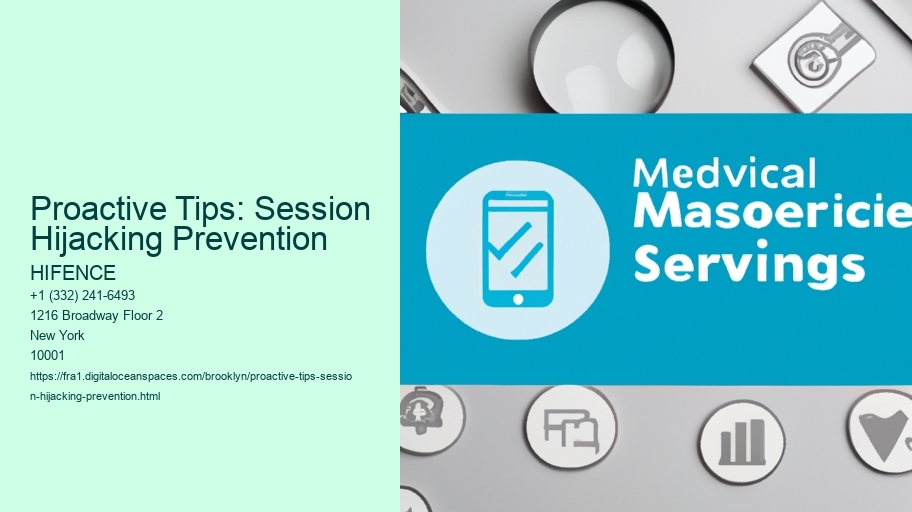 Proactive Tips: Session Hijacking Prevention

HIFENCE
+1 (332) 241-6493
1216 Broadway Floor 2
New York
10001
https://fra1.digitaloceanspaces.com/brooklyn/proactive-tips-session-hijacking-prevention.html

Medvical
Masoericie
Servings